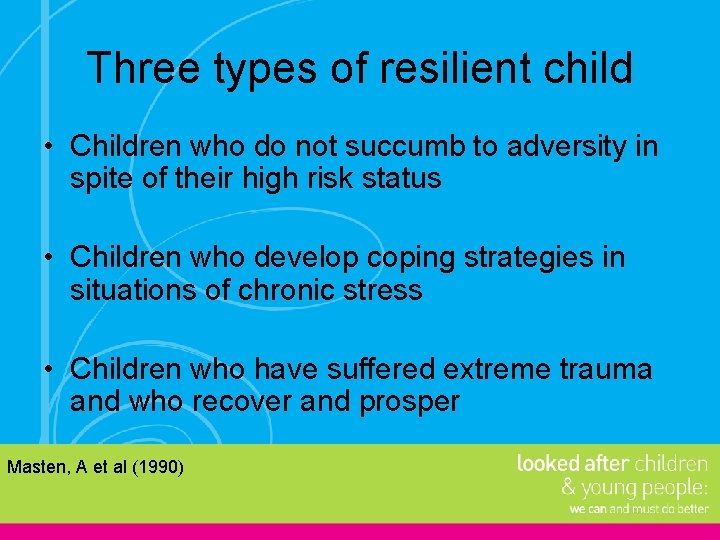 Three types of resilient child

• Children who do not succumb to adversity in spite of their high risk status

• Children who develop coping strategies in situations of chronic stress

• Children who have suffered extreme trauma and who recover and prosper

Masten, A et al (1990)

looked after children & young people: we can and must do better